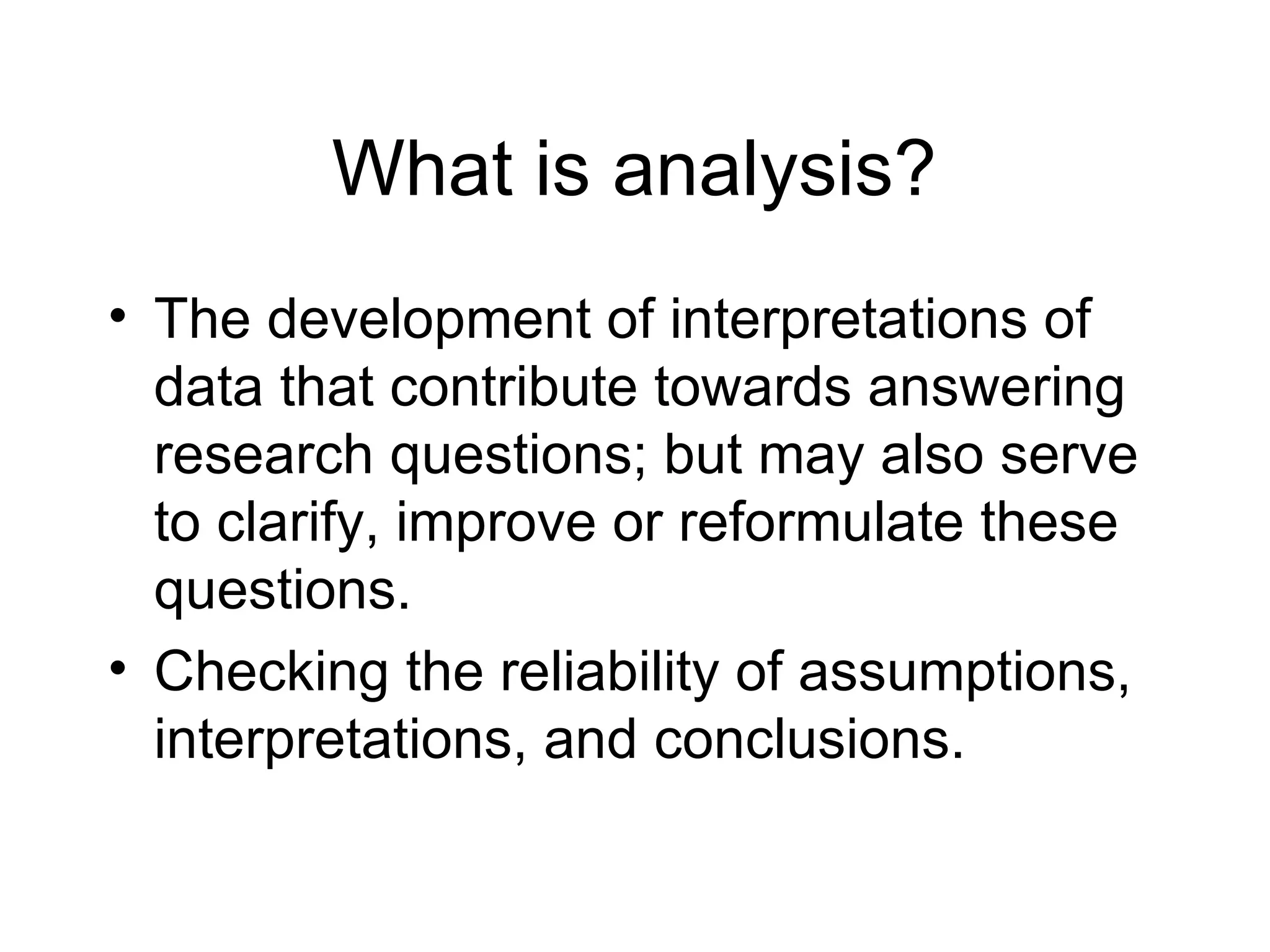 What is analysis?

• The development of interpretations of data that contribute towards answering research questions; but may also serve to clarify, improve or reformulate these questions.

• Checking the reliability of assumptions, interpretations, and conclusions.